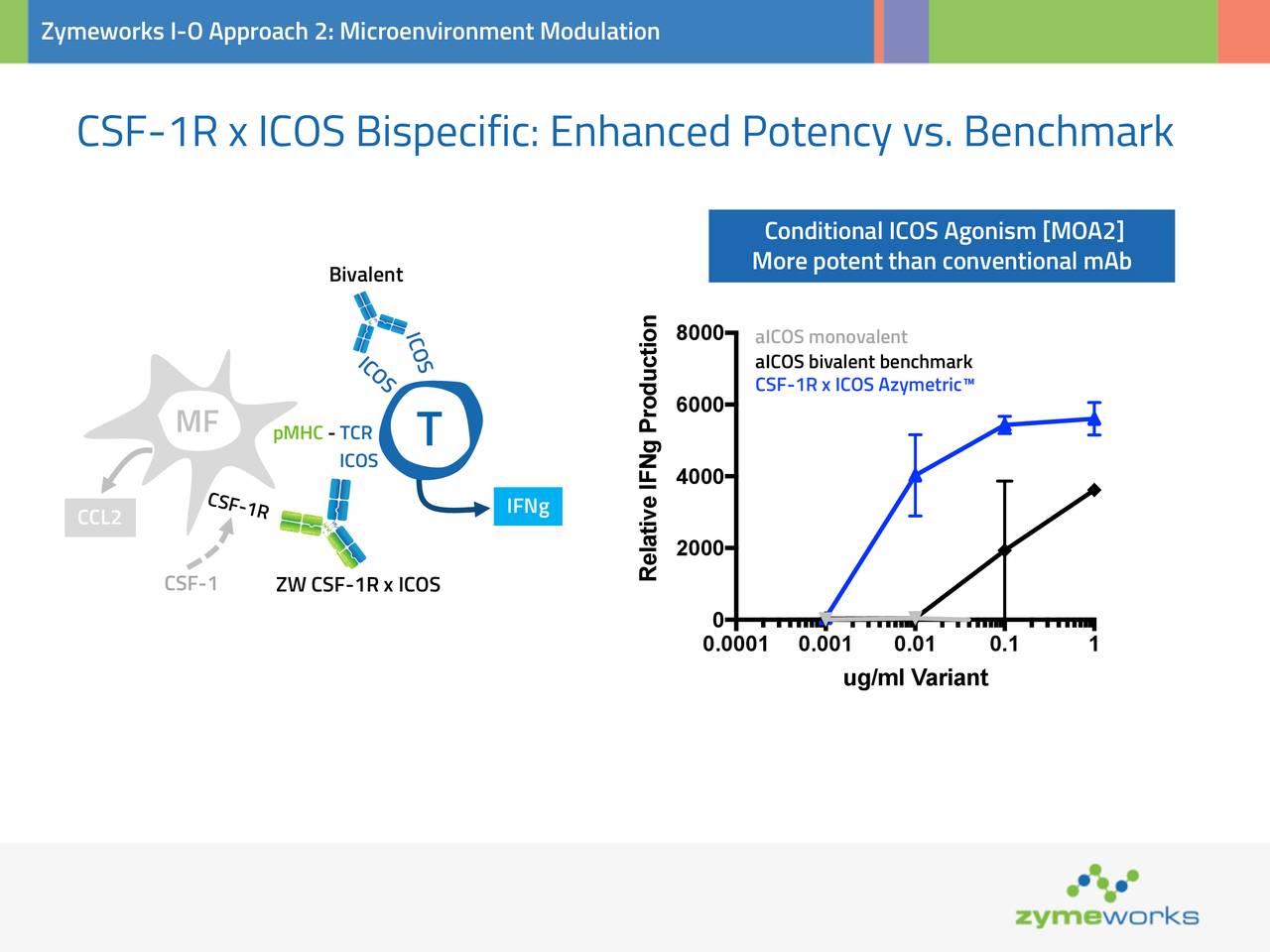 Zymeworks I-O Approach 2: Microenvironment Modulation

CSF-1R x ICOS Bispecific: Enhanced Potency vs. Benchmark

Conditional ICOS Agonism [MOA2]
More potent than conventional mAb

Bivalent

ICOS

ICOS

MF

pMHC - TCR

ICOS

T

CSF-1R

IFNg

CCL2

CSF-1

ZW CSF-1R x ICOS

Relative IFNg Production

8000

6000

4000

2000

0

aICOS monovalent
aICOS bivalent benchmark
CSF-1R x ICOS Azymetric™

0.0001 0.001 0.01 0.1 1

ug/ml Variant

zymeworks